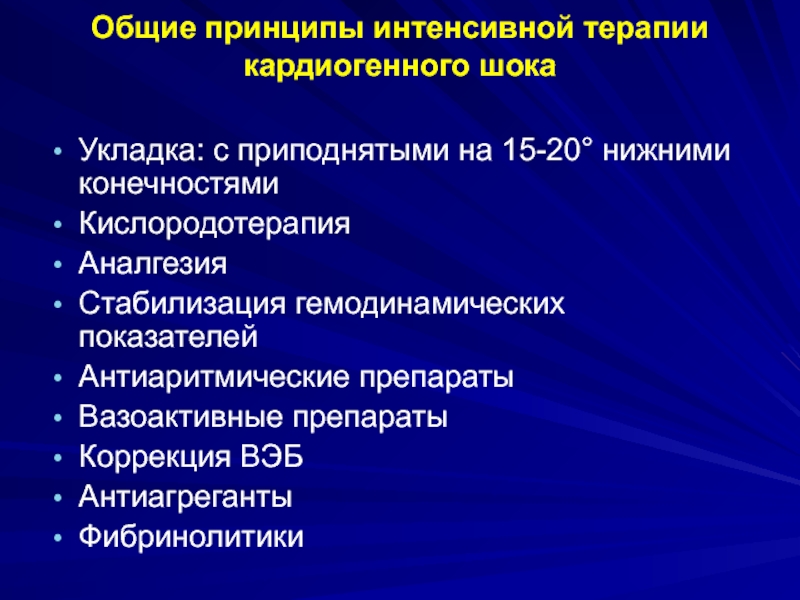 Общие принципы интенсивной терапии кардиогенного шока

• Укладка: с приподнятыми на 15-20° нижними конечностями
• Кислородотерапия
• Аналгезия
• Стабилизация гемодинамических показателей
• Антиаритмические препараты
• Вазоактивные препараты
• Коррекция ВЭБ
• Антиагреганты
• Фибринолитики